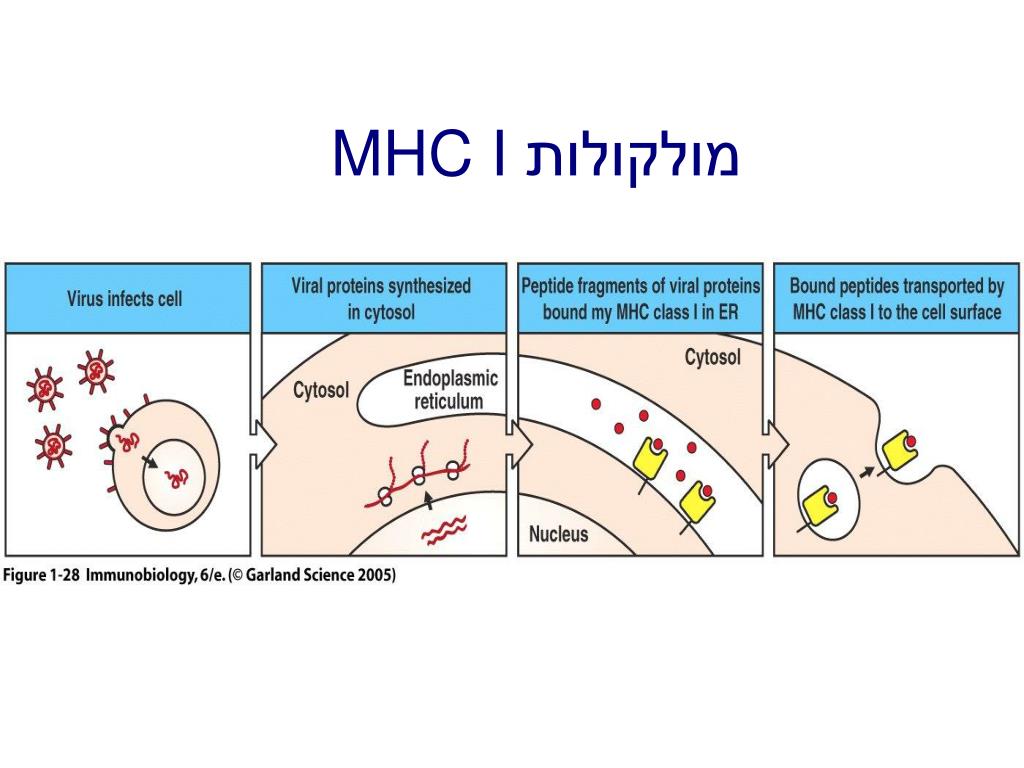 מולקולות MHC I

Virus infects cell

Viral proteins synthesized in cytosol

Cytosol

Endoplasmic reticulum

Peptide fragments of viral proteins bound my MHC class I in ER

Cytosol

Nucleus

Bound peptides transported by MHC class I to the cell surface

Figure 1-28 Immunobiology, 6/e. (© Garland Science 2005)